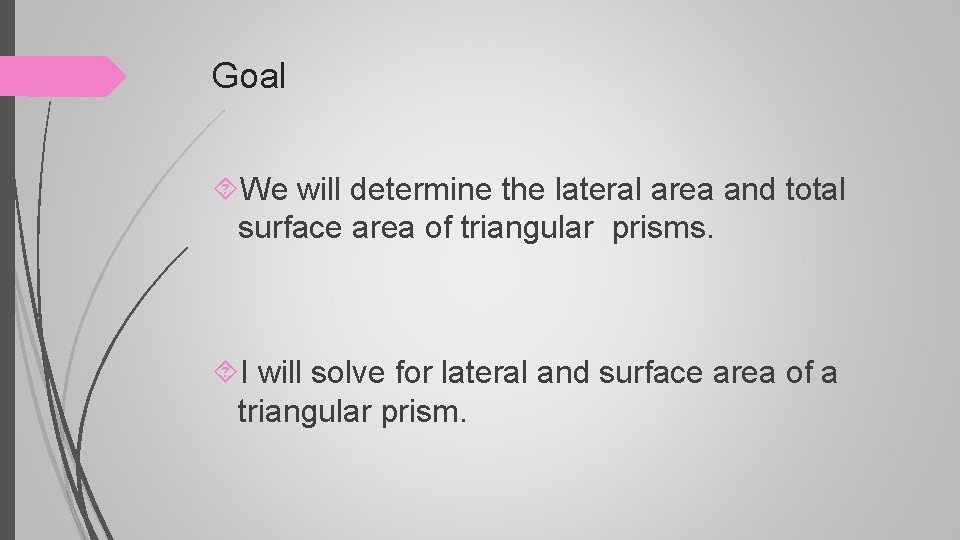 Goal

We will determine the lateral area and total surface area of triangular prisms.

I will solve for lateral and surface area of a triangular prism.